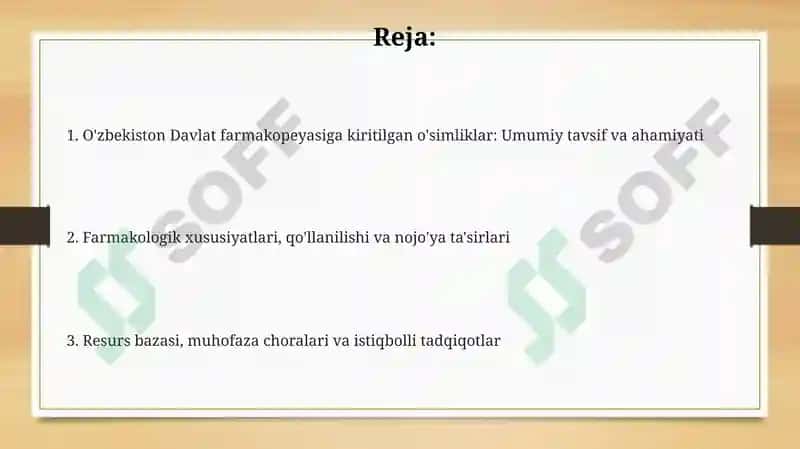 Reja:

1. O'zbekiston Davlat farmakopeyasiga kiritilgan o'simliklar: Umumiy tavsif va ahamiyati

2. Farmakologik xususiyatlari, qo'llanilishi va nojo'ya ta'sirlari

3. Resurs bazasi, muhofaza choralari va istiqbolli tadqiqotlar

SOFF

SOFF